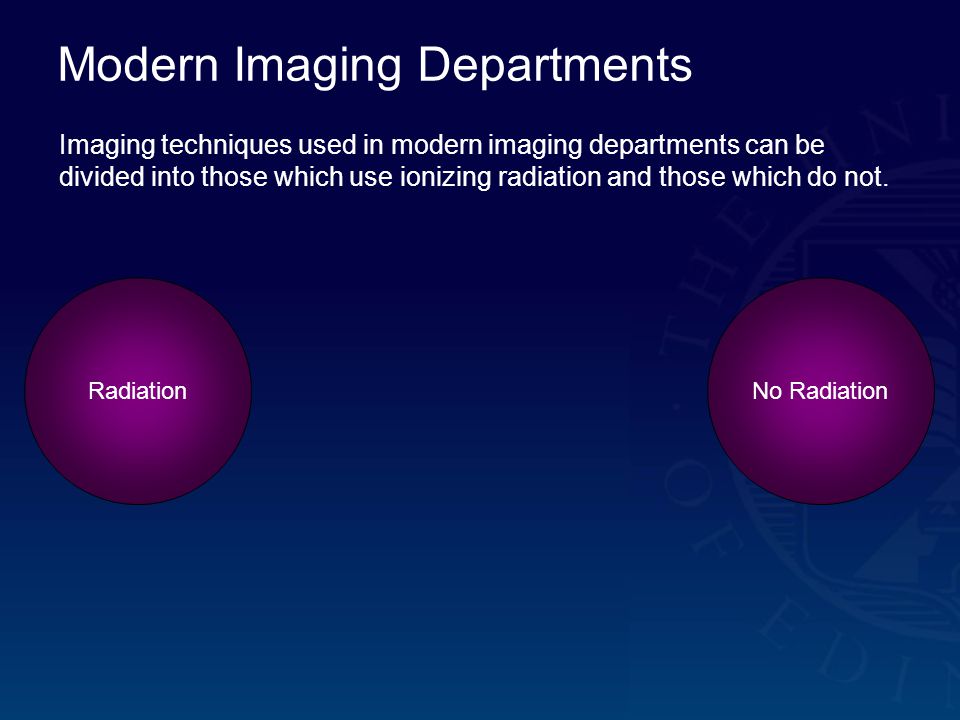 Modern Imaging Departments

Imaging techniques used in modern imaging departments can be divided into those which use ionizing radiation and those which do not.

Radiation

No Radiation